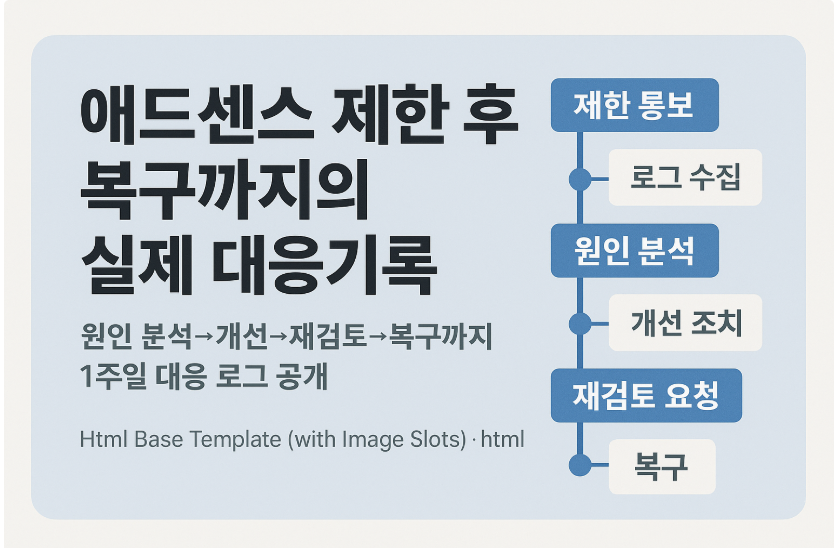 애드센스 제한 후 복구까지의 실제 대응기록

원인 분석→개선→재검토→복구까지 1주일 대응 로그 공개

Html Base Template (with Image Slots) · html

제한 통보

로그 수집

원인 분석

개선 조치

재검토 요청

복구